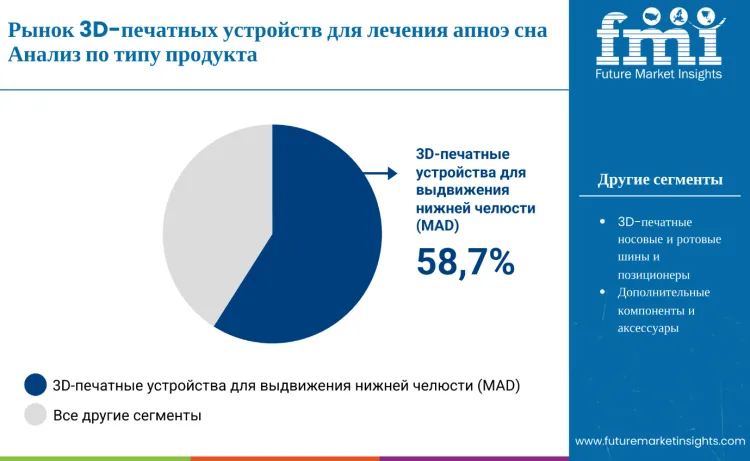 Рынок 3D-печатных устройств для лечения апноэ сна Анализ по типу продукта

fmi
Future Market Insights

3D-печатные устройства для выдвижения нижней челюсти (MAD)

58,7%

Другие сегменты

• 3D-печатные носовые и ротовые шины и позиционеры
• Дополнительные компоненты и аксессуары

3D-печатные устройства для выдвижения нижней челюсти (MAD)

Все другие сегменты

www.futuremarketinsights.com